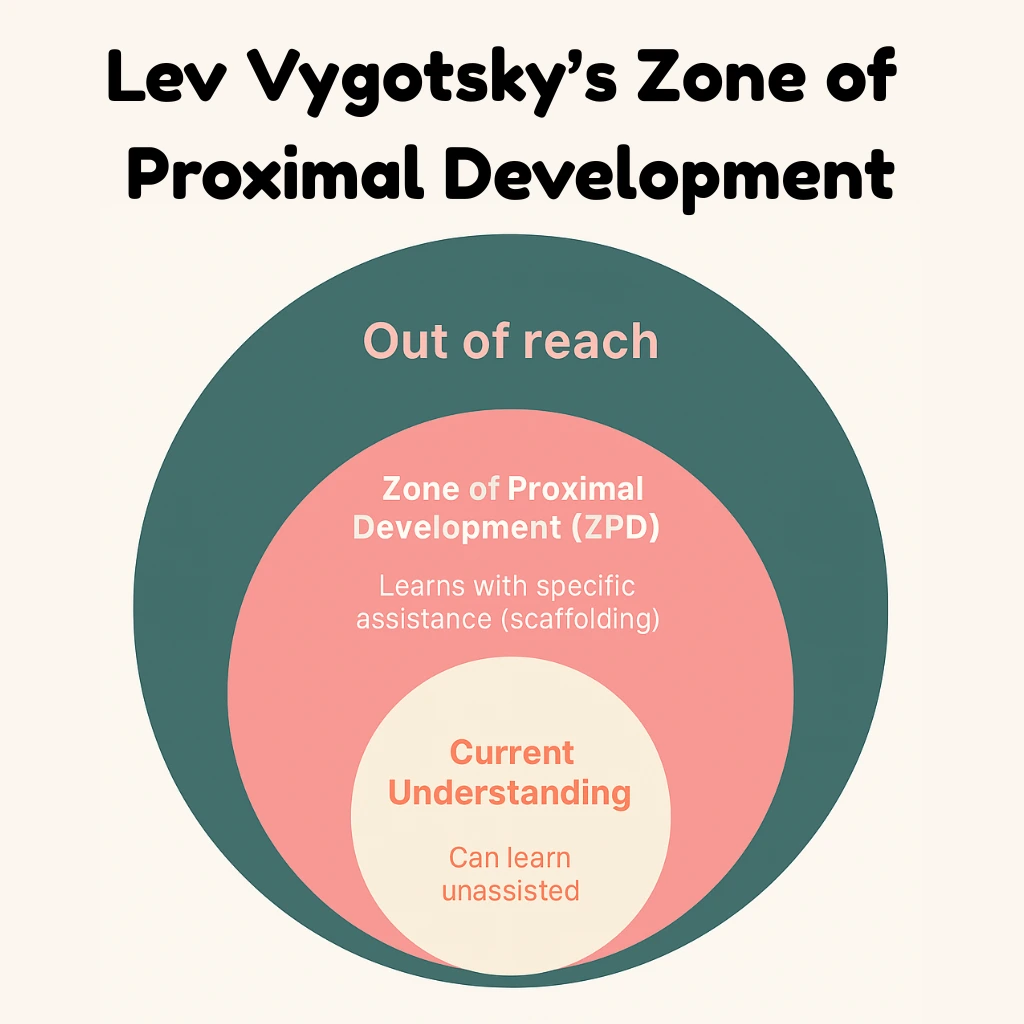 Lev Vygotsky's Zone of Proximal Development

Out of reach

Zone of Proximal Development (ZPD)

Learns with specific assistance (scaffolding)

Current Understanding

Can learn unassisted